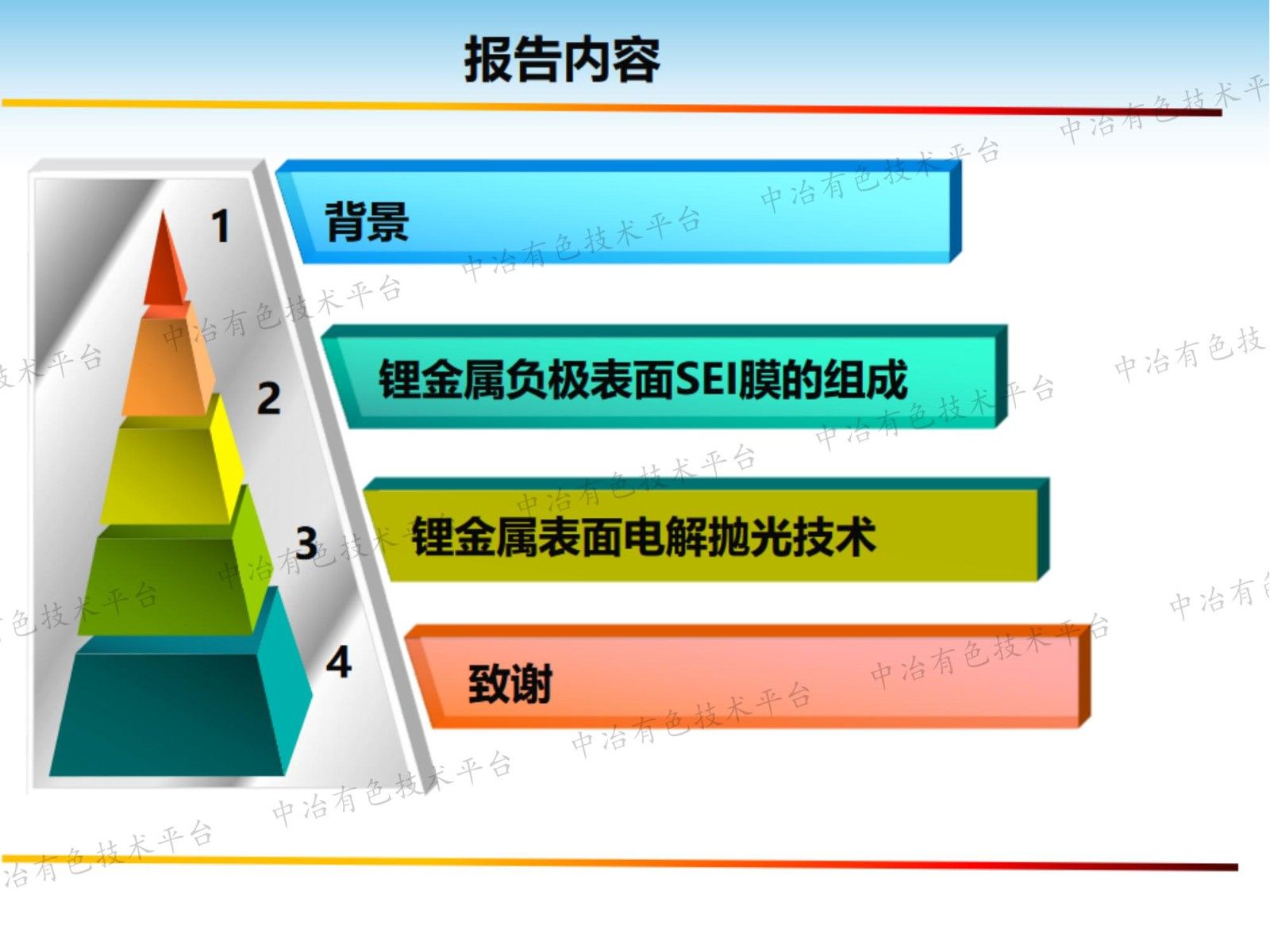 报告内容

1

背景

2

锂金属负极表面SEI膜的组成

3

锂金属表面电解抛光技术

4

致谢

中冶有色技术平台